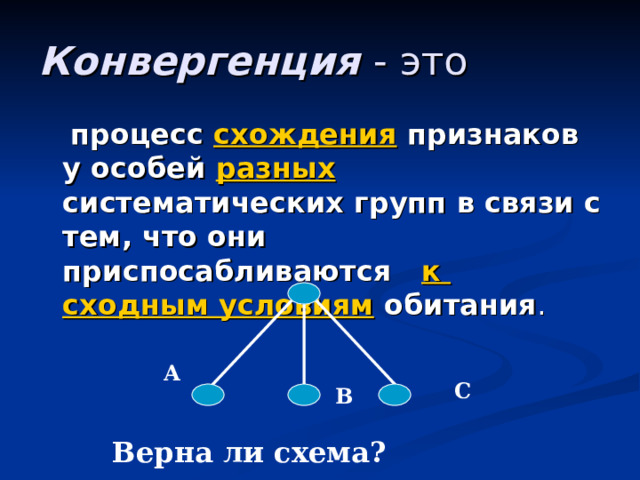 Конвергенция - это

процесс схождения признаков у особей разных систематических групп в связи с тем, что они приспосабливаются к сходным условиям обитания.

А

В

С

Верна ли схема?